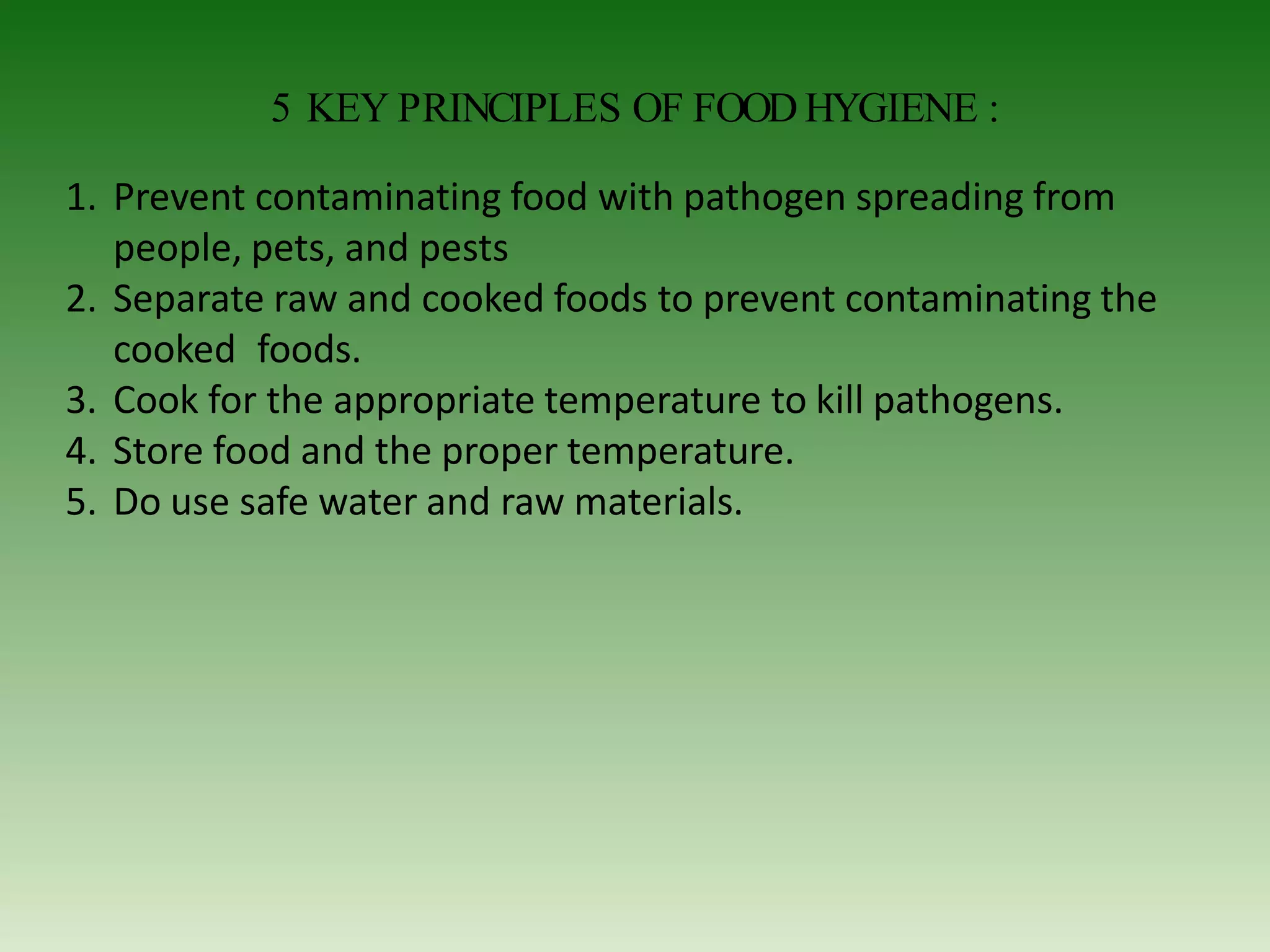 5 KEY PRINCIPLES OF FOOD HYGIENE :

1. Prevent contaminating food with pathogen spreading from people, pets, and pests
2. Separate raw and cooked foods to prevent contaminating the cooked foods.
3. Cook for the appropriate temperature to kill pathogens.
4. Store food and the proper temperature.
5. Do use safe water and raw materials.